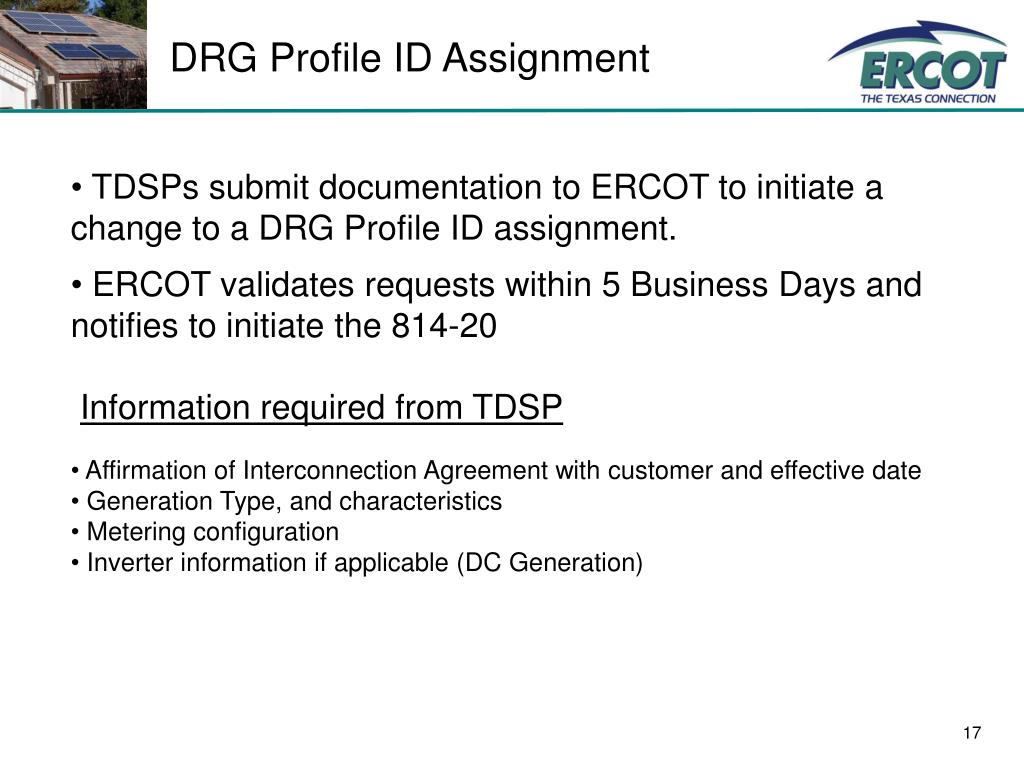 DRG Profile ID Assignment

ERCOT
THE TEXAS CONNECTION

• TDSPs submit documentation to ERCOT to initiate a change to a DRG Profile ID assignment.

• ERCOT validates requests within 5 Business Days and notifies to initiate the 814-20

Information required from TDSP

• Affirmation of Interconnection Agreement with customer and effective date
• Generation Type, and characteristics
• Metering configuration
• Inverter information if applicable (DC Generation)

17